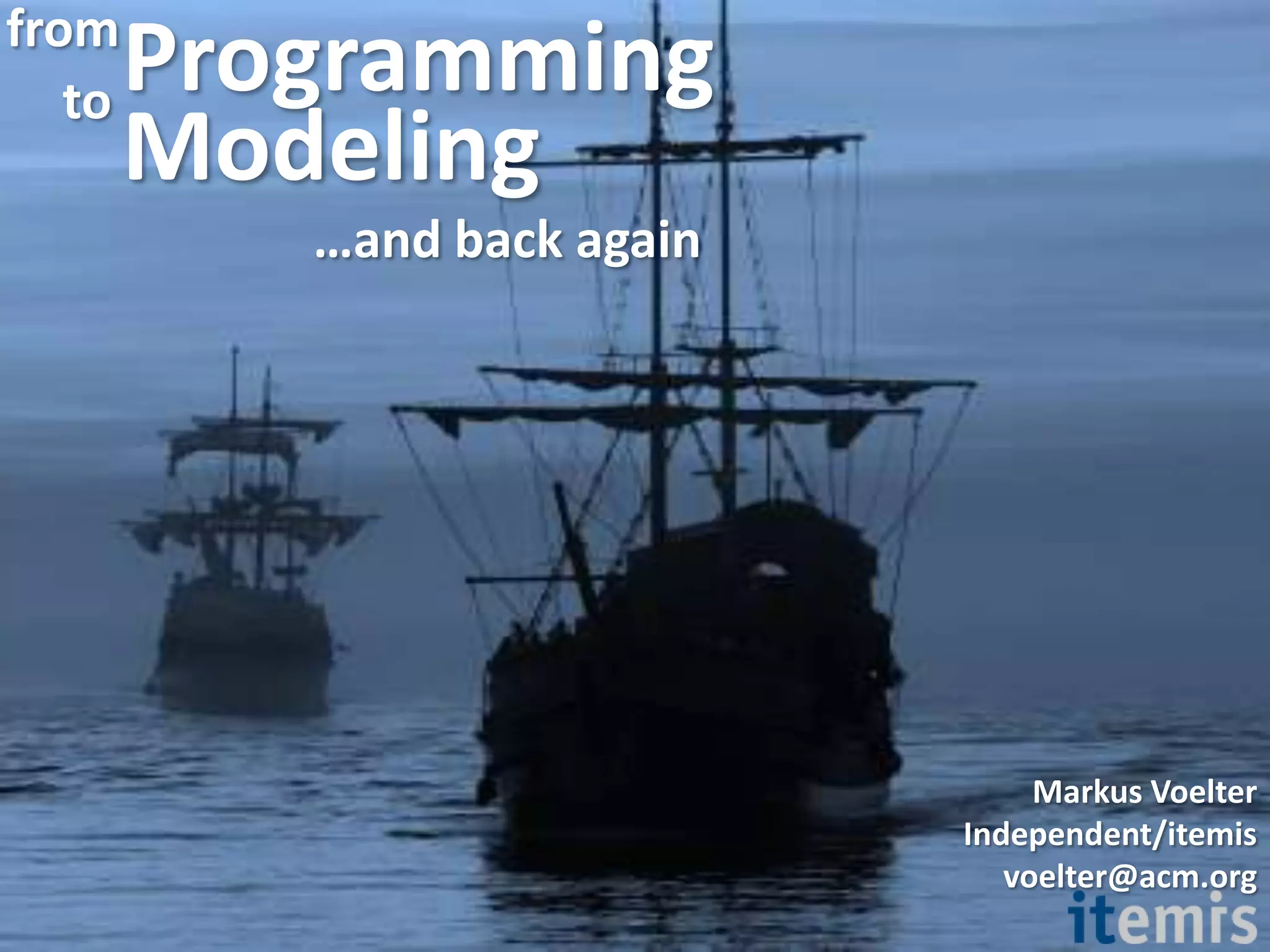 from Programming
to Modeling

…and back again

Markus Voelter
Independent/itemis
voelter@acm.org

itemis